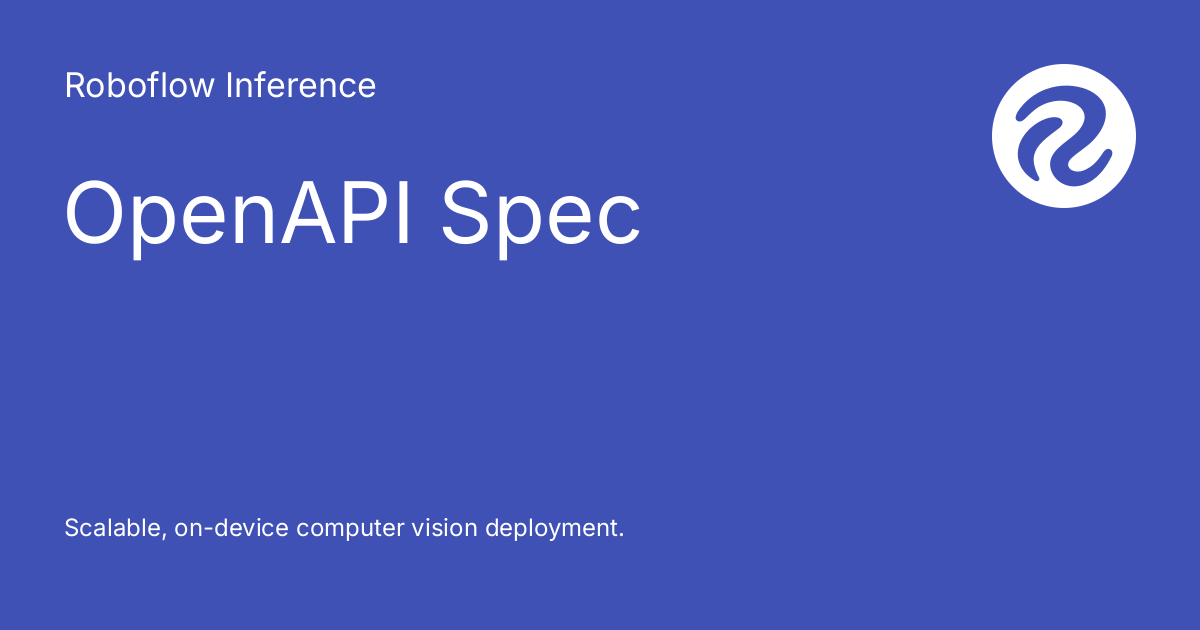 Roboflow Inference

OpenAPI Spec

Scalable, on-device computer vision deployment.